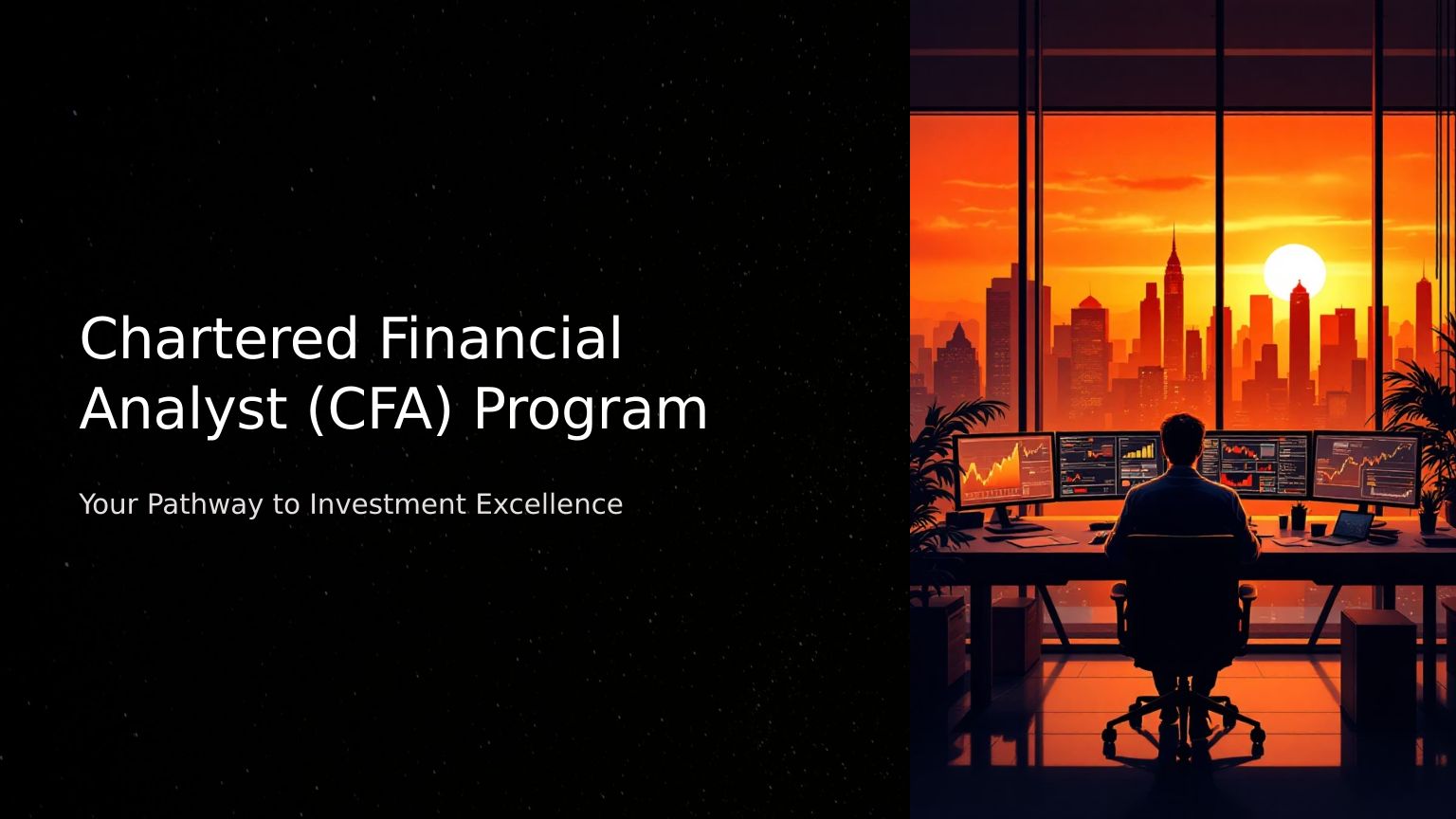 Chartered Financial Analyst (CFA) Program

Your Pathway to Investment Excellence